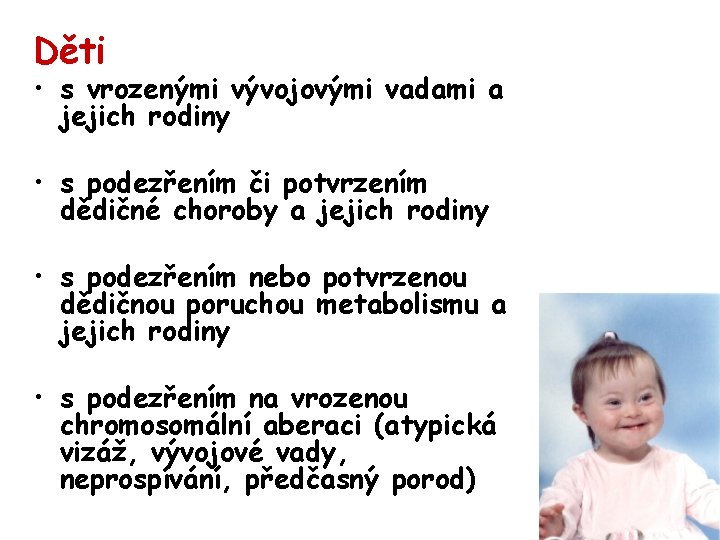 Děti

• s vrozenými vývojovými vadami a jejich rodiny

• s podezřením či potvrzením dědičné choroby a jejich rodiny

• s podezřením nebo potvrzenou dědičnou poruchou metabolismu a jejich rodiny

• s podezřením na vrozenou chromosomální aberaci (atypická vizáž, vývojové vady, neprospívání, předčasný porod)